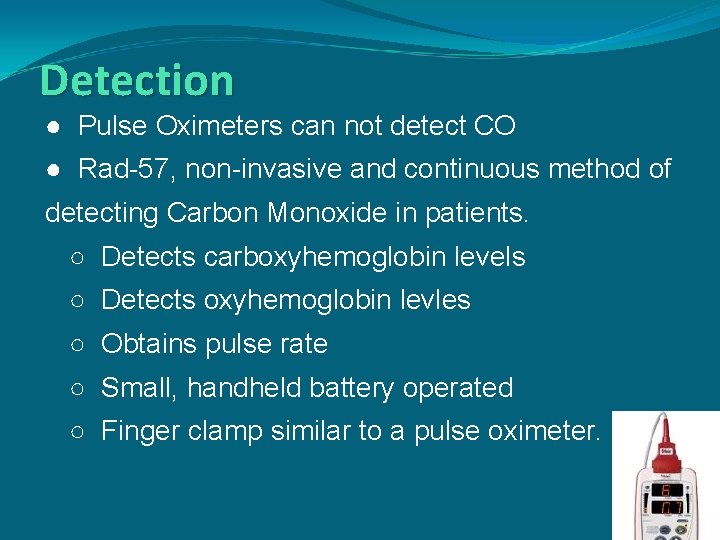 Detection

● Pulse Oximeters can not detect CO

● Rad-57, non-invasive and continuous method of detecting Carbon Monoxide in patients.

○ Detects carboxyhemoglobin levels
○ Detects oxyhemoglobin levles
○ Obtains pulse rate
○ Small, handheld battery operated
○ Finger clamp similar to a pulse oximeter.